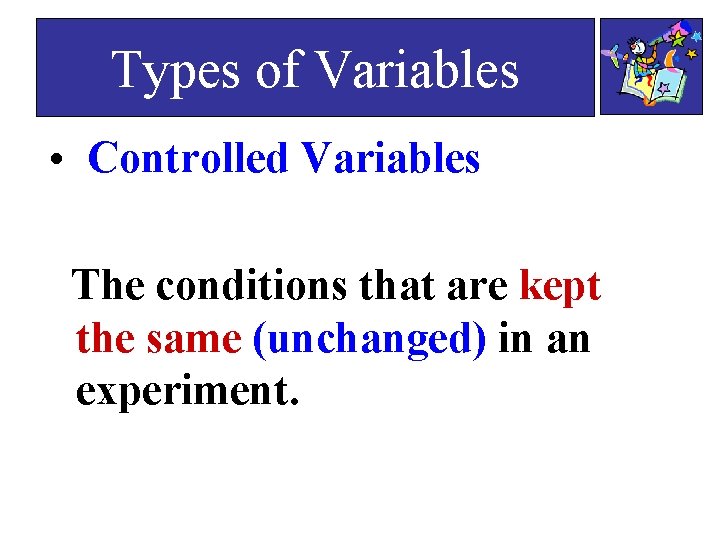 Types of Variables

• Controlled Variables

The conditions that are kept the same (unchanged) in an experiment.